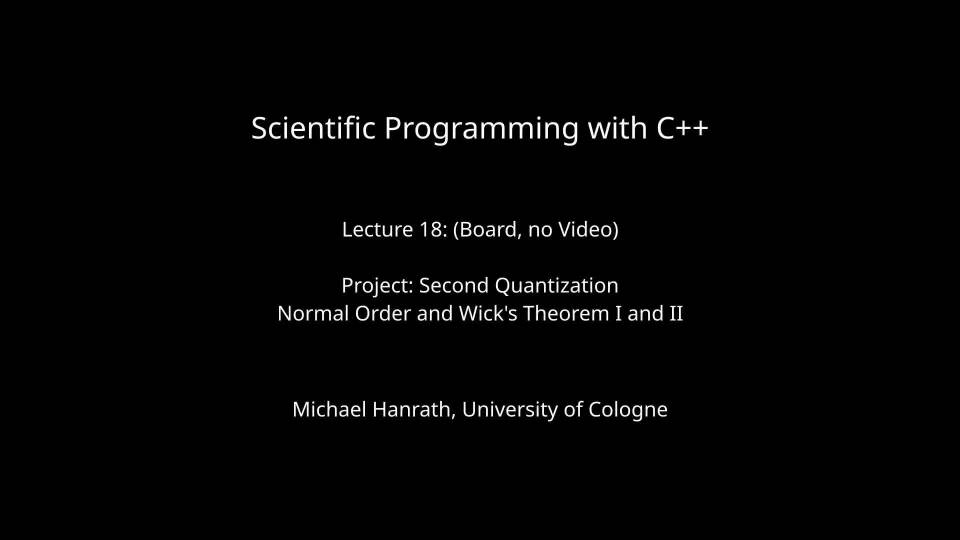 Scientific Programming with C++

Lecture 18: (Board, no Video)

Project: Second Quantization
Normal Order and Wick's Theorem I and II

Michael Hanrath, University of Cologne